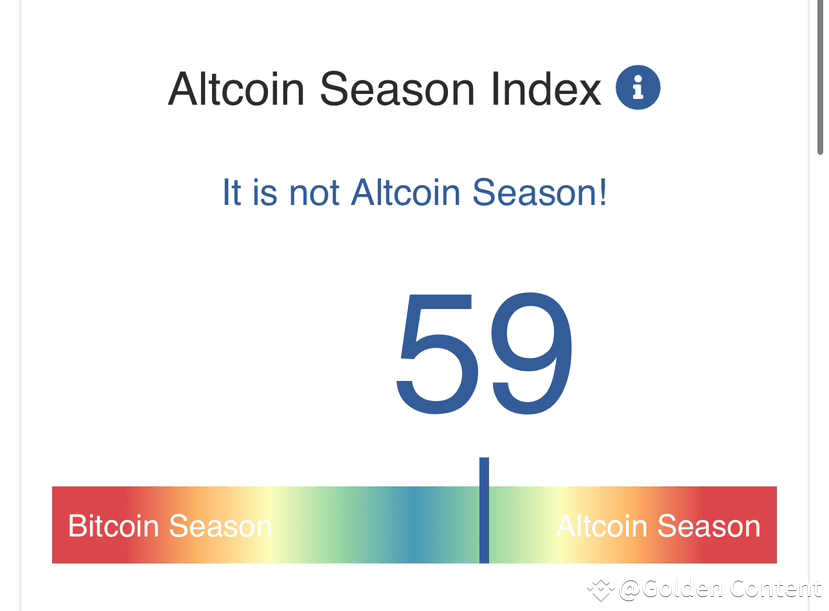 Altcoin Season Index

It is not Altcoin Season!

59

Bitcoin Season

Altcoin Season

@Golden Content